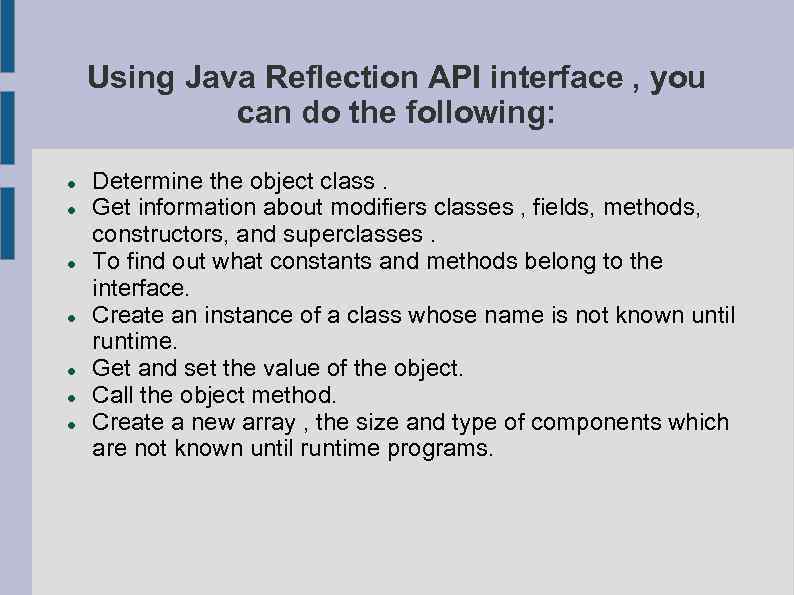 Using Java Reflection API interface , you can do the following:

- Determine the object class .
- Get information about modifiers classes , fields, methods, constructors, and superclasses .
- To find out what constants and methods belong to the interface.
- Create an instance of a class whose name is not known until runtime.
- Get and set the value of the object.
- Call the object method.
- Create a new array , the size and type of components which are not known until runtime programs.